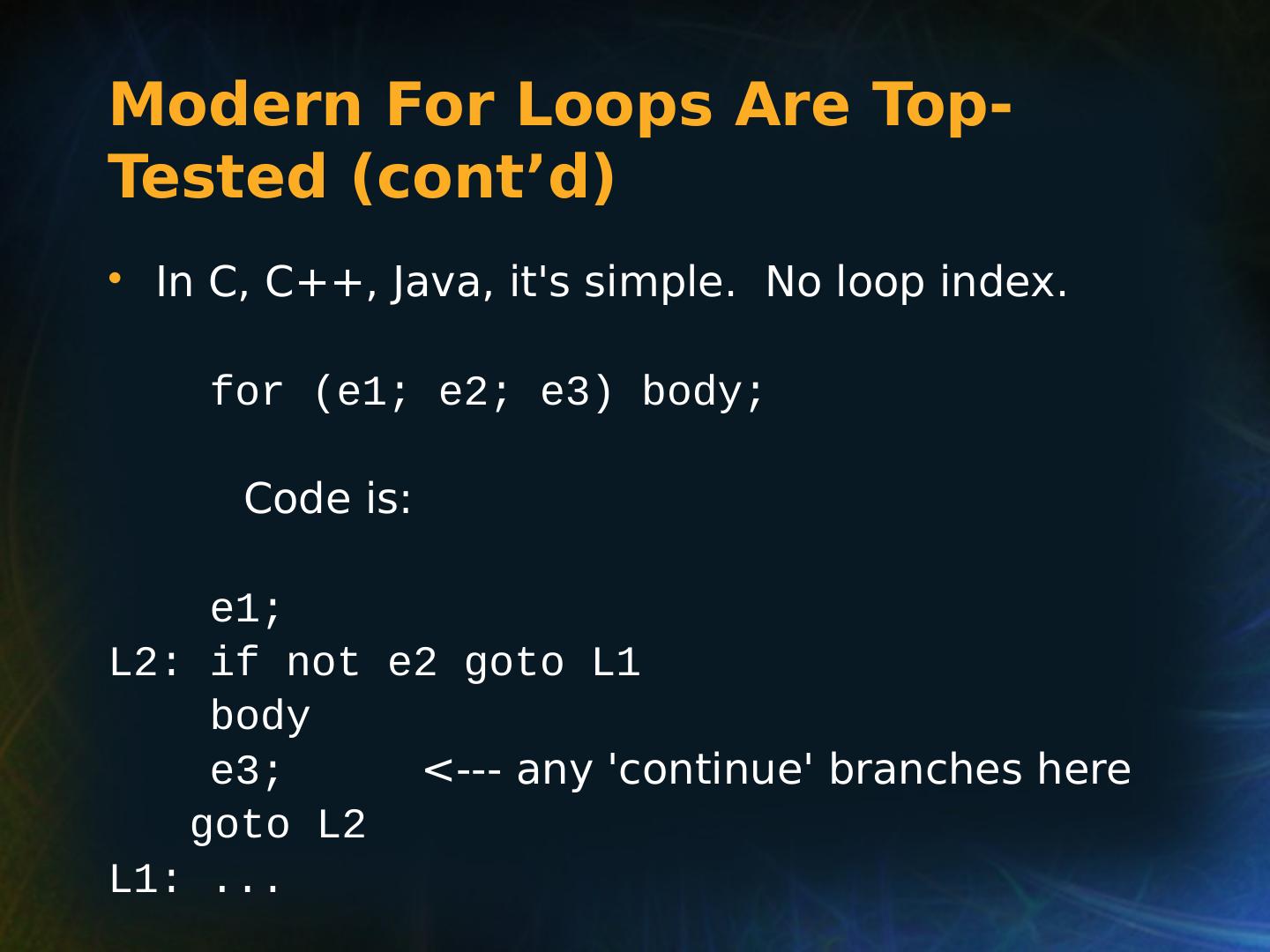 Modern For Loops Are Top-Tested (cont’d)

• In C, C++, Java, it's simple. No loop index.

for (e1; e2; e3) body;

Code is:

e1;
L2: if not e2 goto L1
body
e3; <--- any 'continue' branches here
goto L2
L1: ...